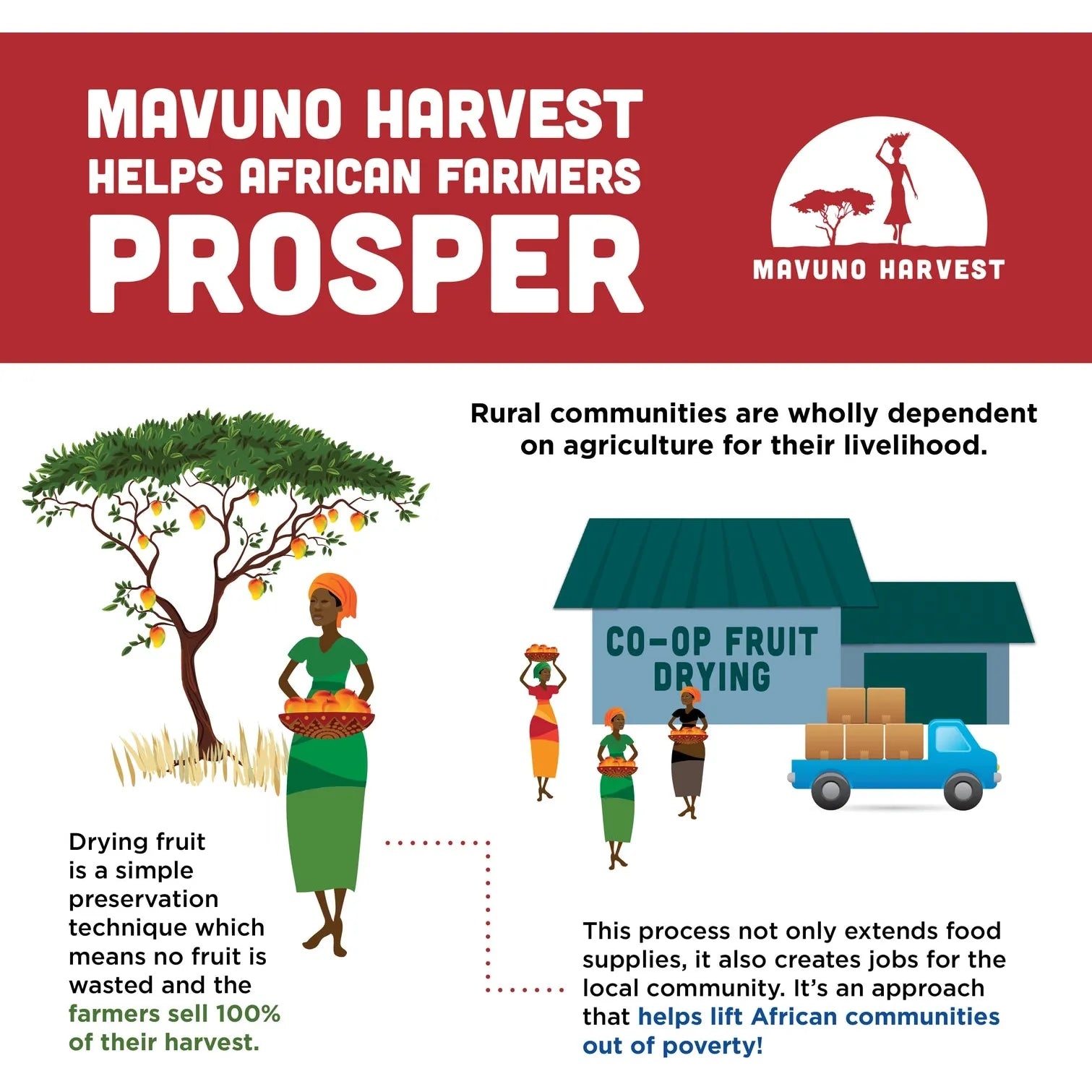 MAVUNO HARVEST HELPS AFRICAN FARMERS PROSPER

MAVUNO HARVEST

Rural communities are wholly dependent on agriculture for their livelihood.

CO-OP FRUIT DRYING

Drying fruit is a simple preservation technique which means no fruit is wasted and the farmers sell 100% of their harvest.

This process not only extends food supplies, it also creates jobs for the local community. It's an approach that helps lift African communities out of poverty!